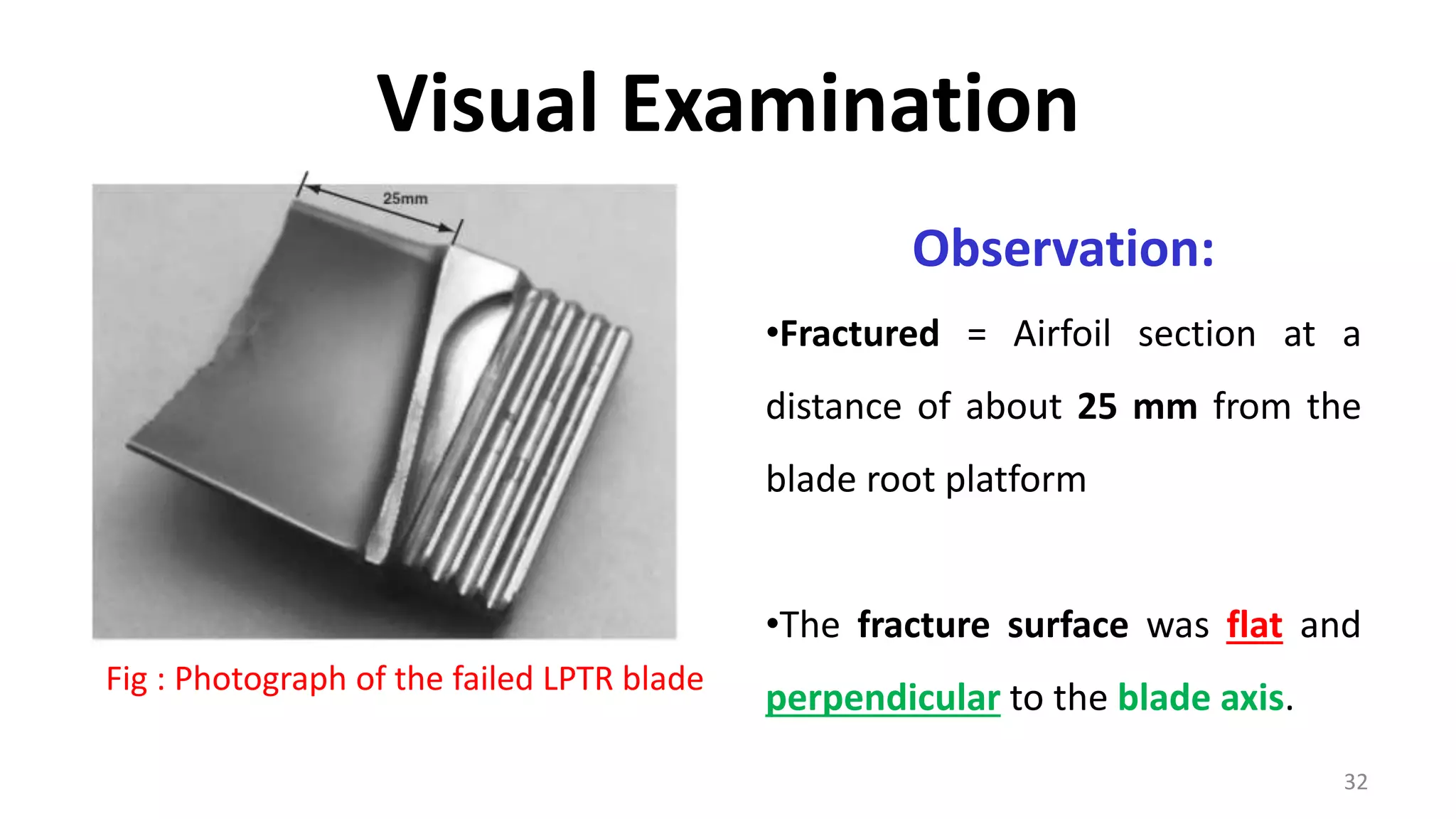 Visual Examination

25mm

Fig : Photograph of the failed LPTR blade

Observation:

•Fractured = Airfoil section at a distance of about 25 mm from the blade root platform

•The fracture surface was flat and perpendicular to the blade axis.

32